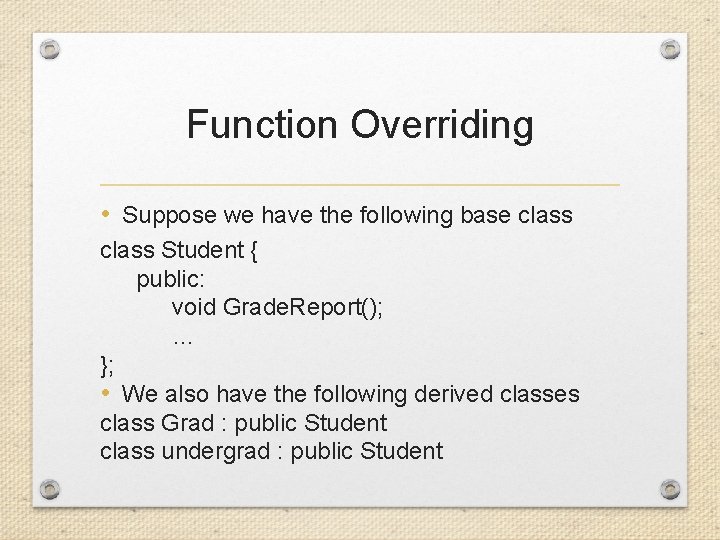 Function Overriding

• Suppose we have the following base class

class Student {
public:
void GradeReport();
...
};

• We also have the following derived classes

class Grad : public Student
class undergrad : public Student